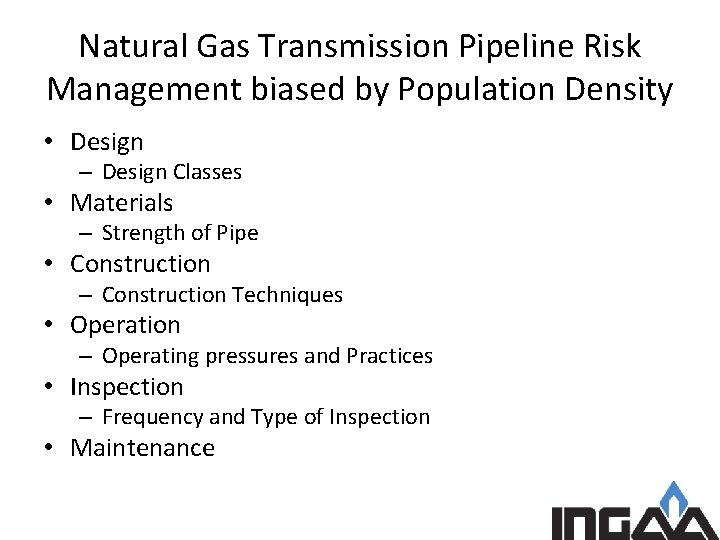 Natural Gas Transmission Pipeline Risk Management biased by Population Density

• Design
– Design Classes
• Materials
– Strength of Pipe
• Construction
– Construction Techniques
• Operation
– Operating pressures and Practices
• Inspection
– Frequency and Type of Inspection
• Maintenance

INGAA